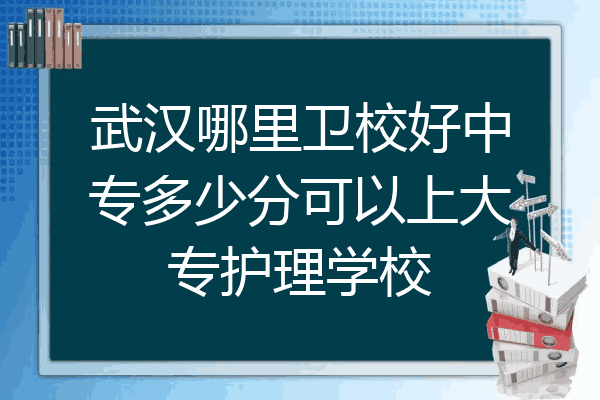 武汉哪里卫校好中专多少分可以上大专护理学校